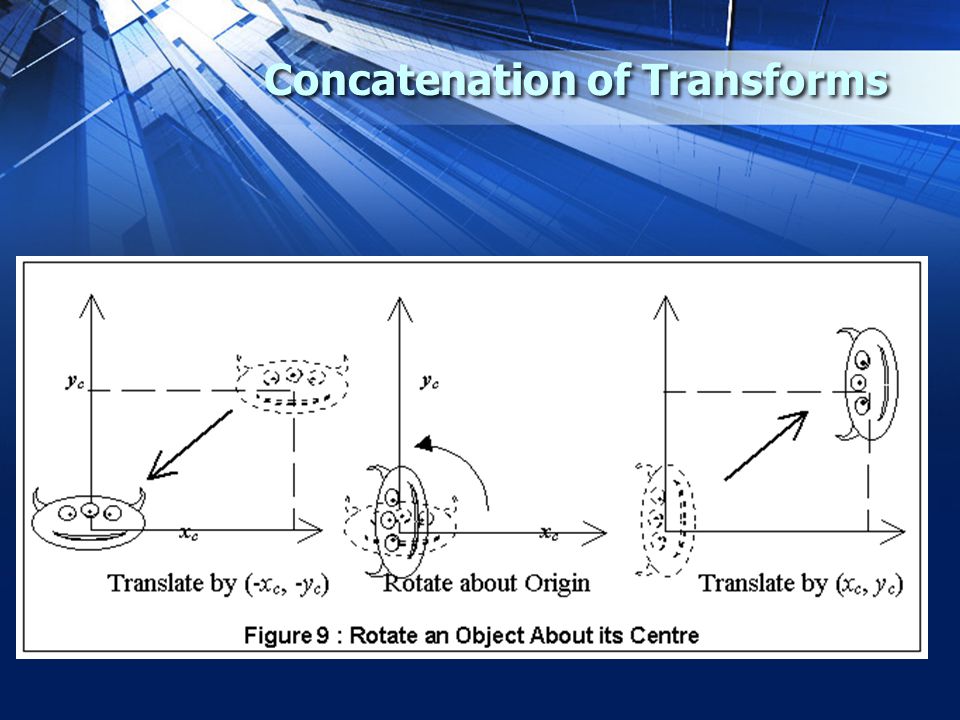 Concatenation of Transforms

$y_c$

$x_c$

Translate by $(-x_c, -y_c)$

$y_c$

$x_c$

Rotate about Origin

Translate by $(x_c, y_c)$

Figure 9 : Rotate an Object About its Centre